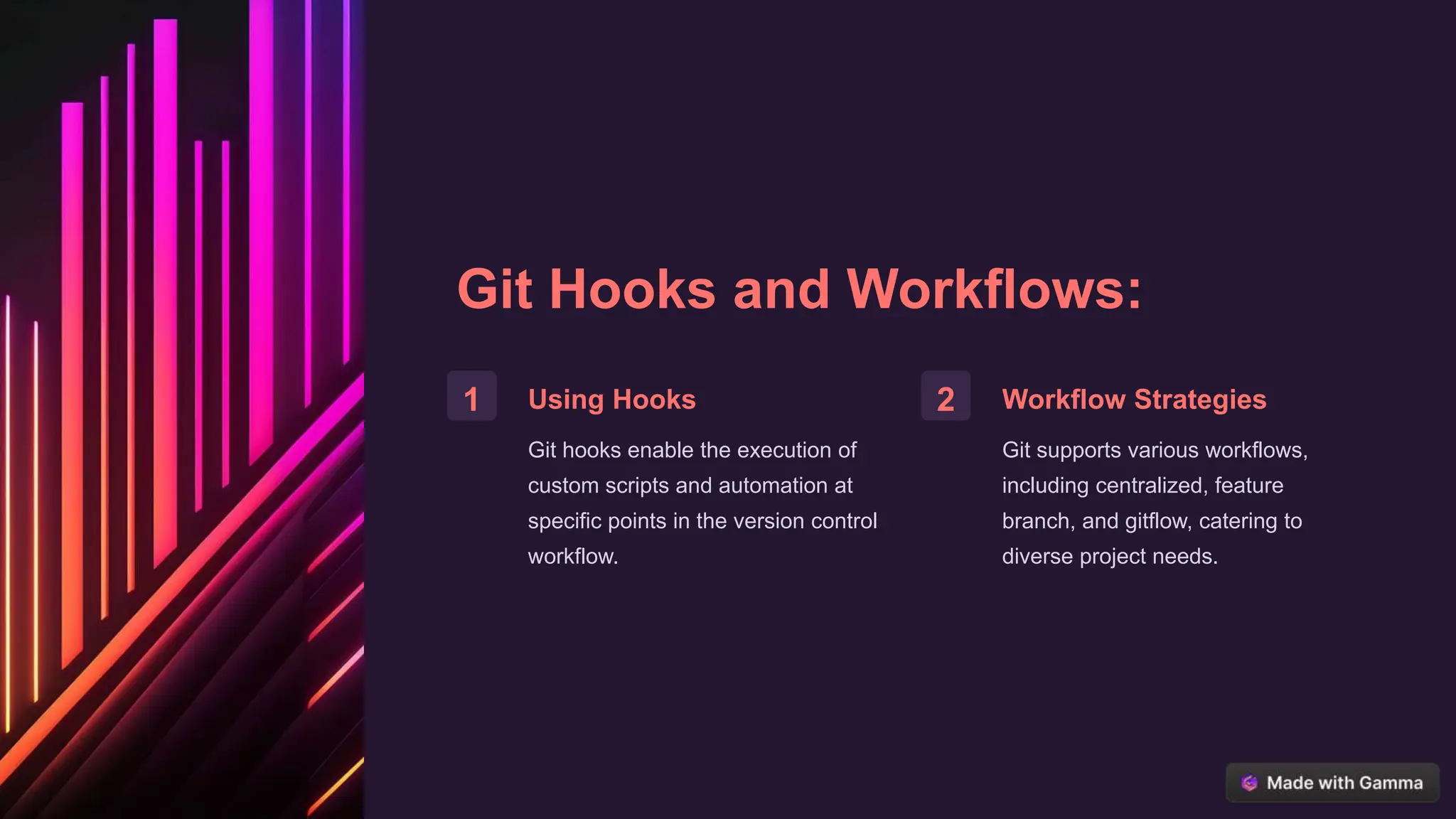 Git Hooks and Workflows:

1

Using Hooks

Git hooks enable the execution of custom scripts and automation at specific points in the version control workflow.

2

Workflow Strategies

Git supports various workflows, including centralized, feature branch, and gitflow, catering to diverse project needs.

Made with Gamma